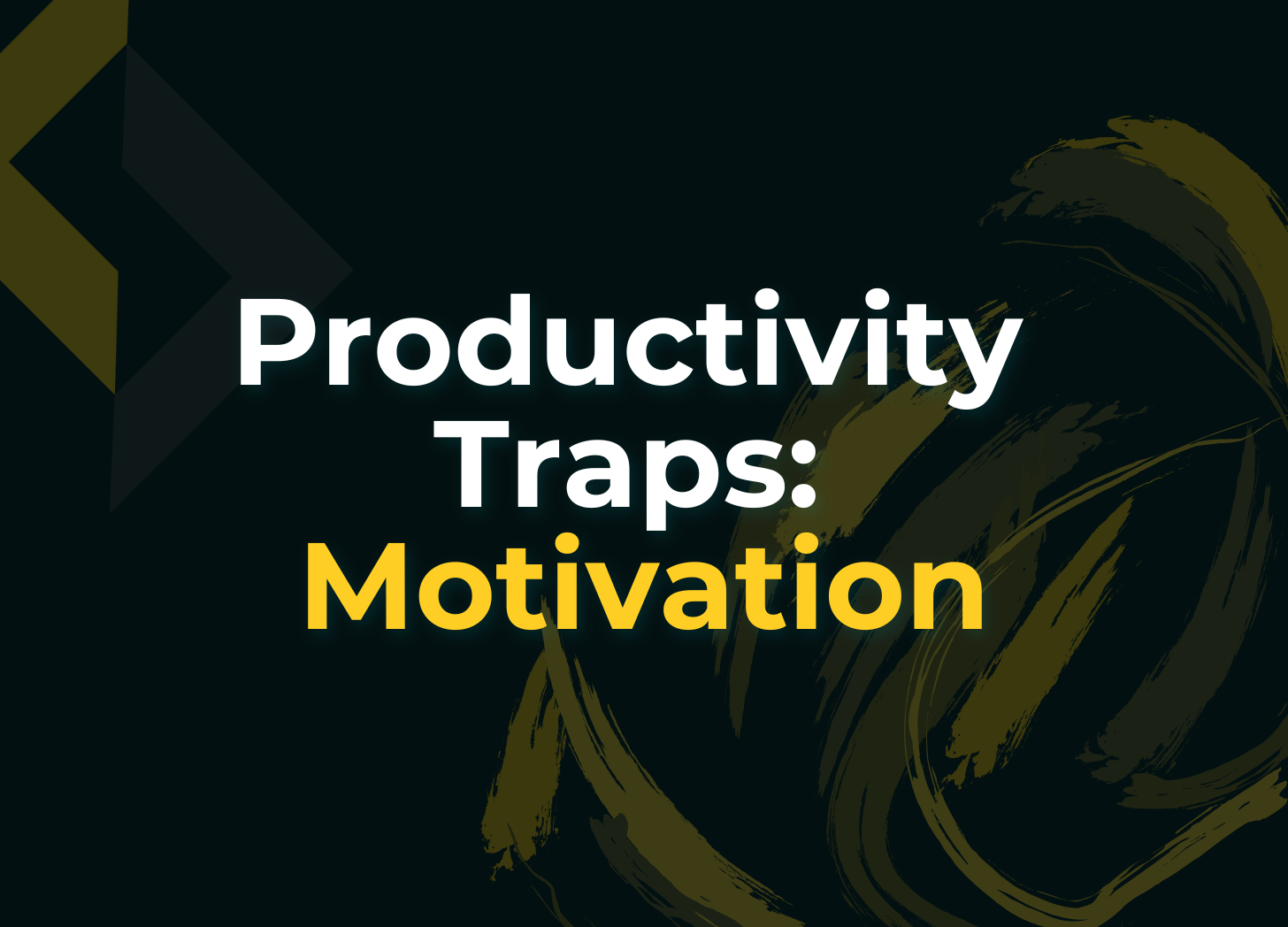 Productivity Traps: Motivation